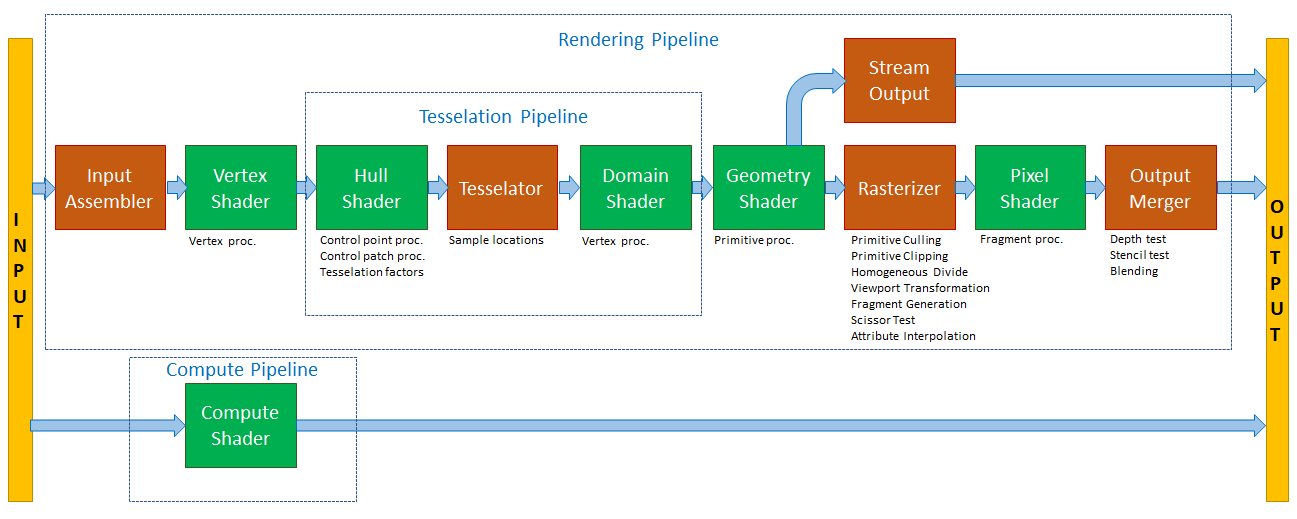 INPUT

Rendering Pipeline

Stream Output

Tesselation Pipeline

Input Assembler

Vertex Shader

Vertex proc.

Hull Shader

Control point proc.
Control patch proc.
Tesselation factors

Tesselator

Sample locations

Domain Shader

Vertex proc.

Geometry Shader

Primitive proc.

Rasterizer

Primitive Culling
Primitive Clipping
Homogeneous Divide
Viewport Transformation
Fragment Generation
Scissor Test
Attribute Interpolation

Pixel Shader

Fragment proc.

Output Merger

Depth test
Stencil test
Blending

Compute Pipeline

Compute Shader

OUTPUT